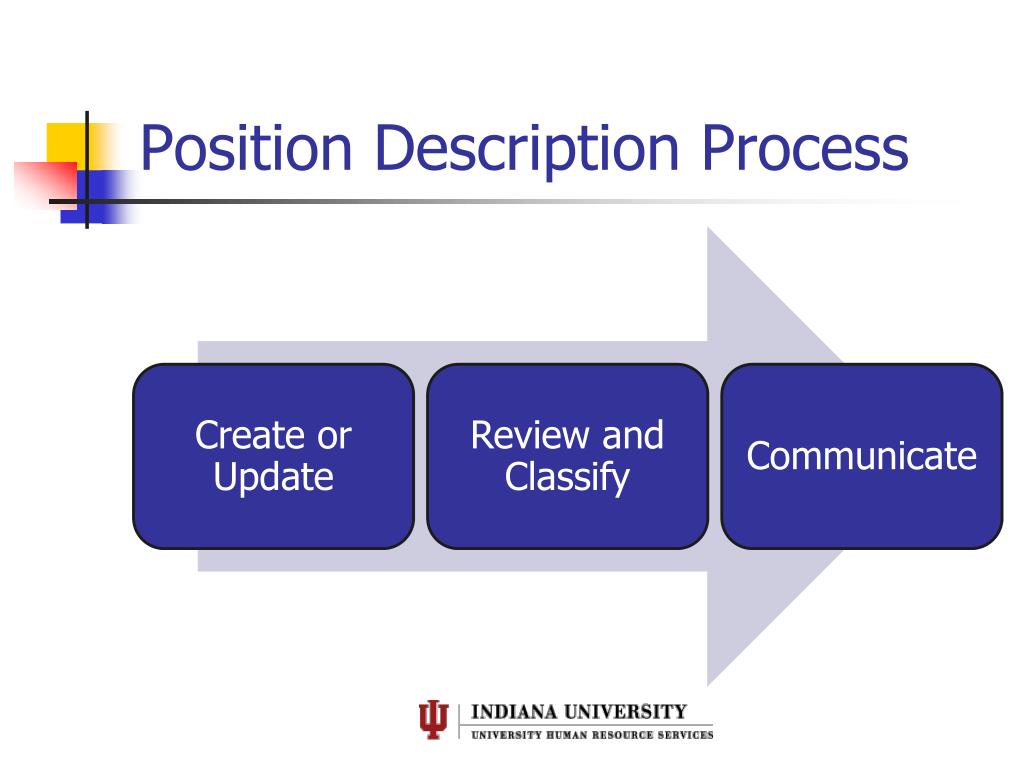 Position Description Process

Create or Update

Review and Classify

Communicate

INDIANA UNIVERSITY
UNIVERSITY HUMAN RESOURCE SERVICES